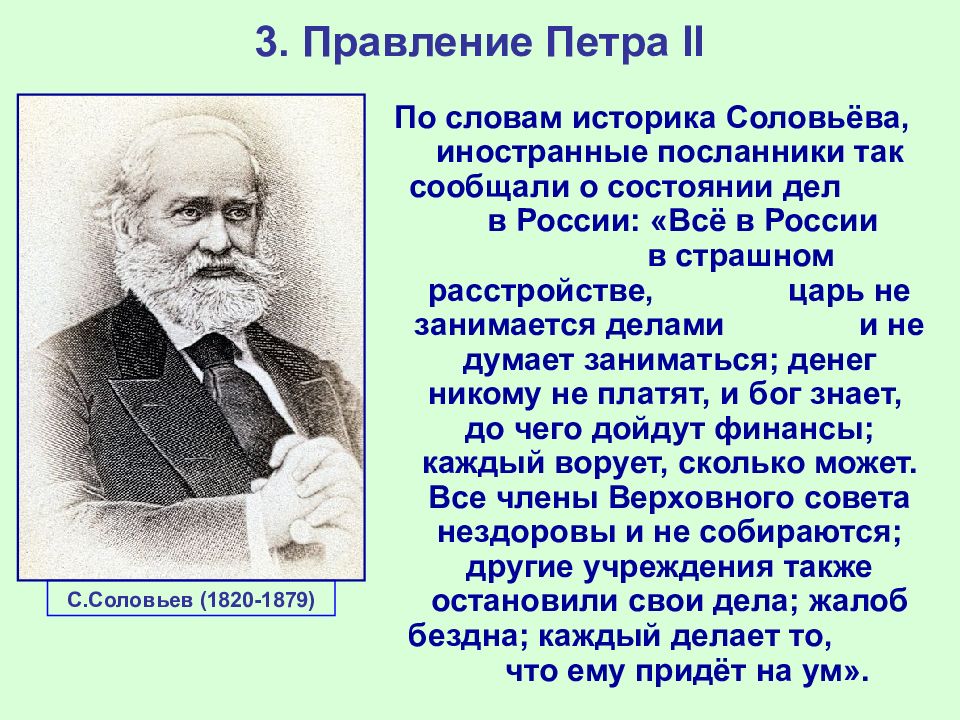 3. Правление Петра II

С.Соловьев (1820-1879)

По словам историка Соловьёва, иностранные посланники так сообщали о состоянии дел в России: «Всё в России в страшном расстройстве, царь не занимается делами и не думает заниматься; денег никому не платят, и бог знает, до чего дойдут финансы; каждый ворует, сколько может. Все члены Верховного совета нездоровы и не собираются; другие учреждения также остановили свои дела; жалоб бездна; каждый делает то, что ему придёт на ум».